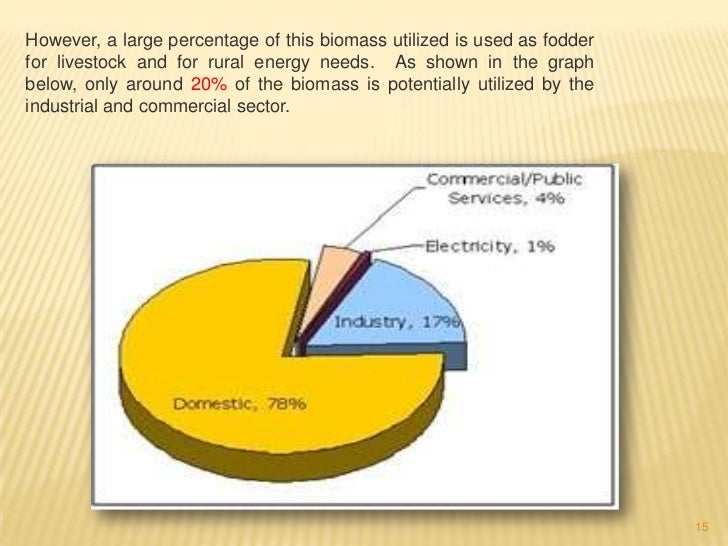 However, a large percentage of this biomass utilized is used as fodder for livestock and for rural energy needs. As shown in the graph below, only around 20% of the biomass is potentially utilized by the industrial and commercial sector.

Commercial/Public Services, 4%

Electricity, 1%

Industry, 17%

Domestic, 78%

15